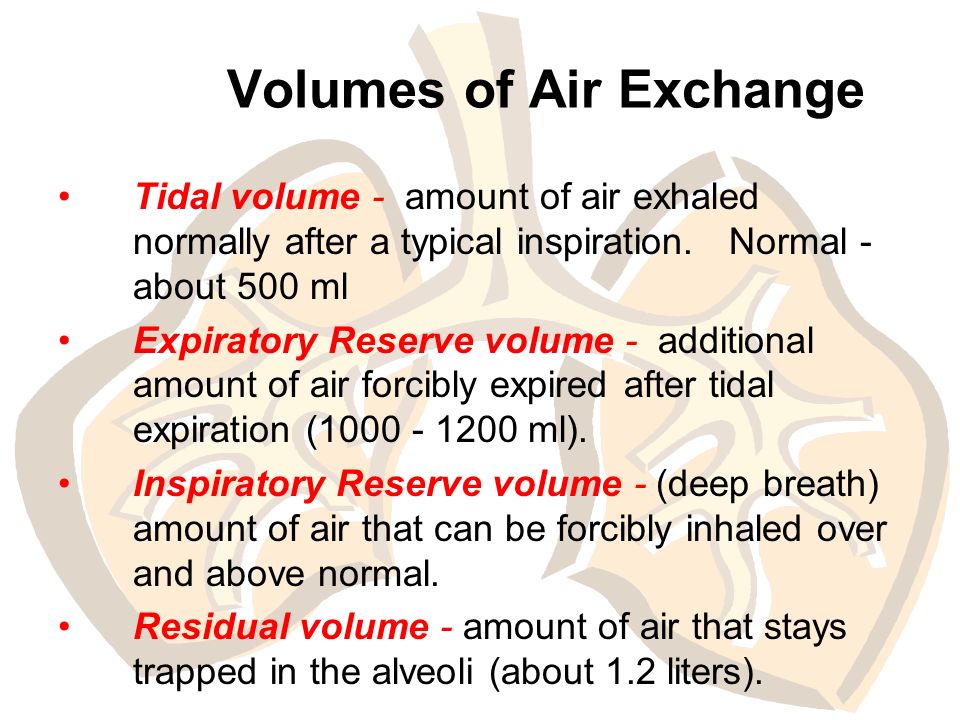 Volumes of Air Exchange

• Tidal volume - amount of air exhaled normally after a typical inspiration. Normal - about 500 ml

• Expiratory Reserve volume - additional amount of air forcibly expired after tidal expiration (1000 - 1200 ml).

• Inspiratory Reserve volume - (deep breath) amount of air that can be forcibly inhaled over and above normal.

• Residual volume - amount of air that stays trapped in the alveoli (about 1.2 liters).